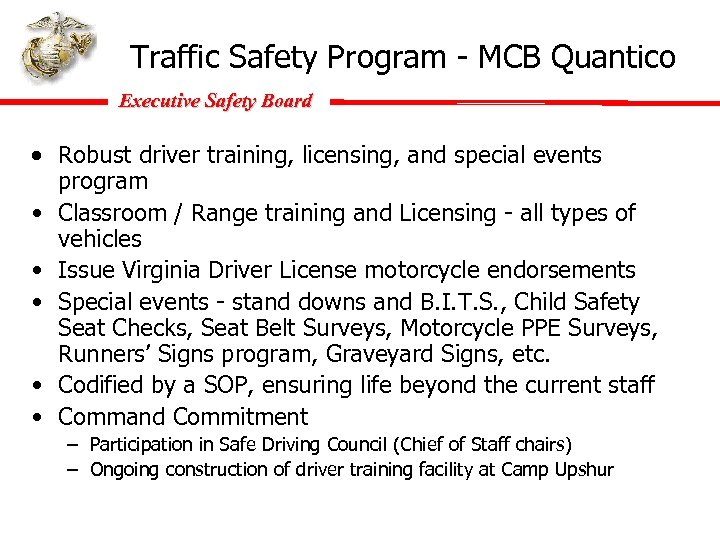 Traffic Safety Program - MCB Quantico

Executive Safety Board

• Robust driver training, licensing, and special events program
• Classroom / Range training and Licensing - all types of vehicles
• Issue Virginia Driver License motorcycle endorsements
• Special events - stand downs and B.I.T.S., Child Safety Seat Checks, Seat Belt Surveys, Motorcycle PPE Surveys, Runners' Signs program, Graveyard Signs, etc.
• Codified by a SOP, ensuring life beyond the current staff
• Command Commitment
– Participation in Safe Driving Council (Chief of Staff chairs)
– Ongoing construction of driver training facility at Camp Upshur